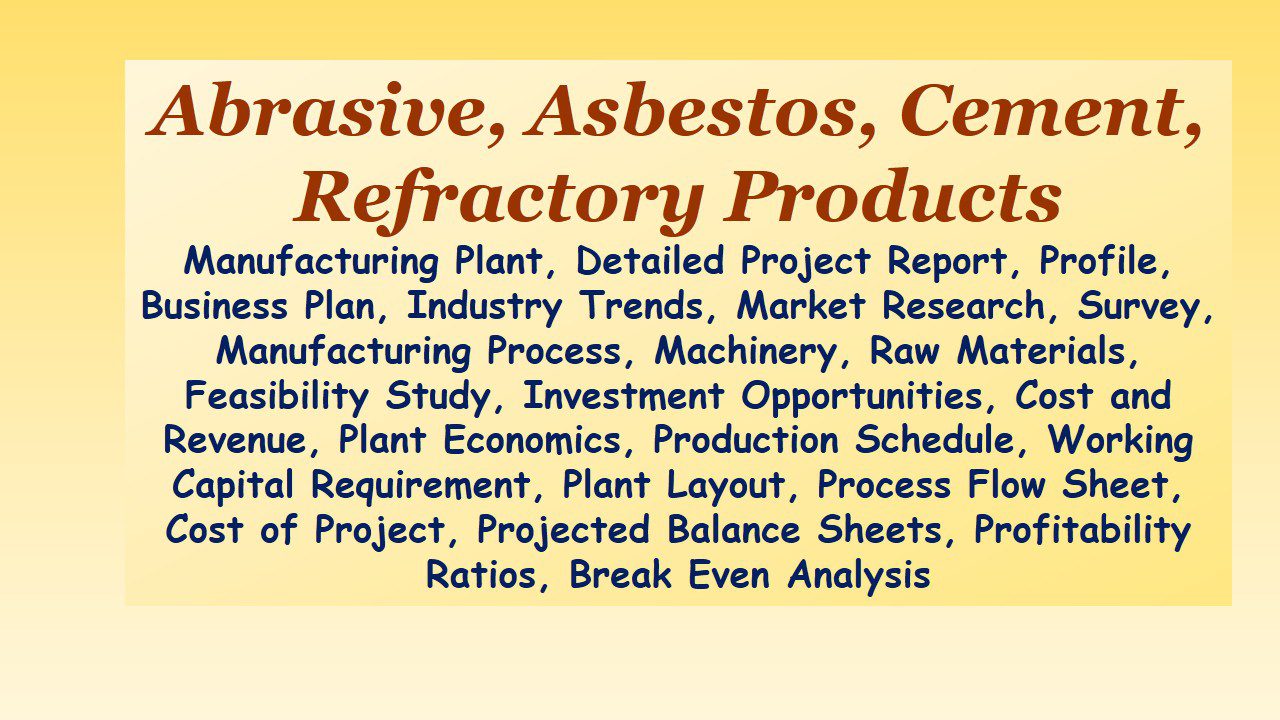 Abrasive, Asbestos, Cement, Refractory Products

Manufacturing Plant, Detailed Project Report, Profile, Business Plan, Industry Trends, Market Research, Survey, Manufacturing Process, Machinery, Raw Materials, Feasibility Study, Investment Opportunities, Cost and Revenue, Plant Economics, Production Schedule, Working Capital Requirement, Plant Layout, Process Flow Sheet, Cost of Project, Projected Balance Sheets, Profitability Ratios, Break Even Analysis